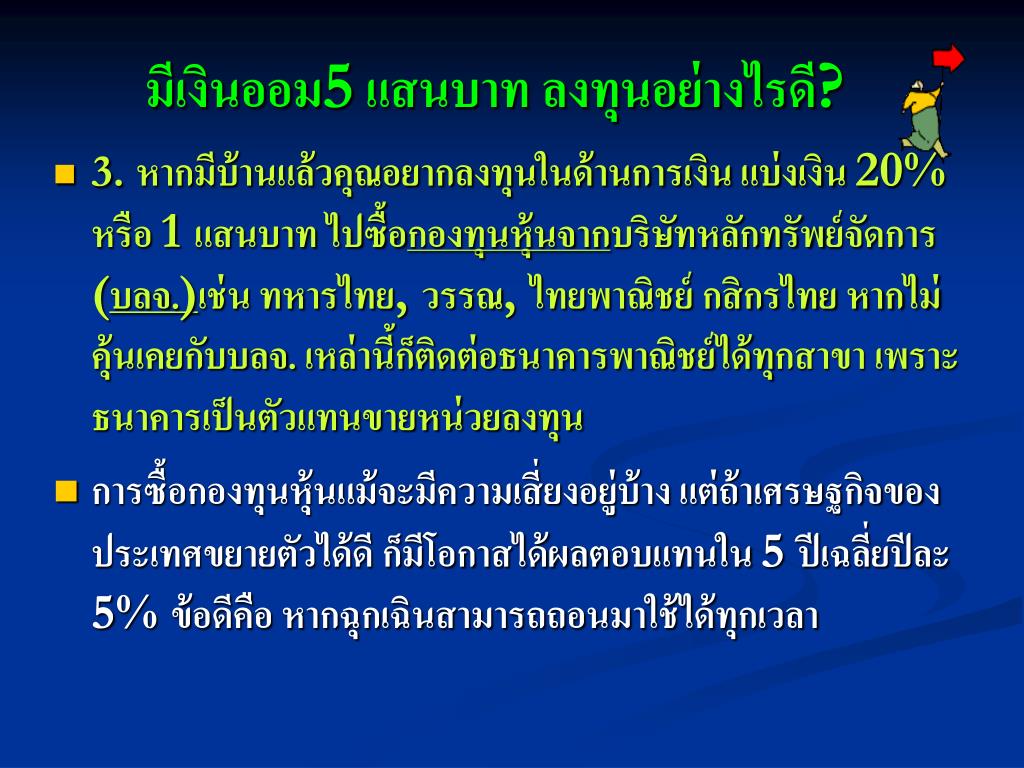 มีเงินออม5 แสนบาท ลงทุนอย่างไรดี?

3. หากมีบ้านแล้วคุณอยากลงทุนในด้านการเงิน แบ่งเงิน 20% หรือ 1 แสนบาท ไปซื้อกองทุนหุ้นจากบริษัทหลักทรัพย์จัดการ (บลจ.)เช่น ทหารไทย, วรรณ, ไทยพาณิชย์ กสิกรไทย หากไม่คุ้นเคยกับบลจ. เหล่านี้ก็ติดต่อธนาคารพาณิชย์ได้ทุกสาขา เพราะธนาคารเป็นตัวแทนขายหน่วยลงทุน

การซื้อกองทุนหุ้นแม้จะมีความเสี่ยงอยู่บ้าง แต่ถ้าเศรษฐกิจของประเทศขยายตัวได้ดี ก็มีโอกาสได้ผลตอบแทนใน 5 ปีเฉลี่ยปีละ 5% ข้อดีคือ หากฉุกเฉินสามารถถอนมาใช้ได้ทุกเวลา